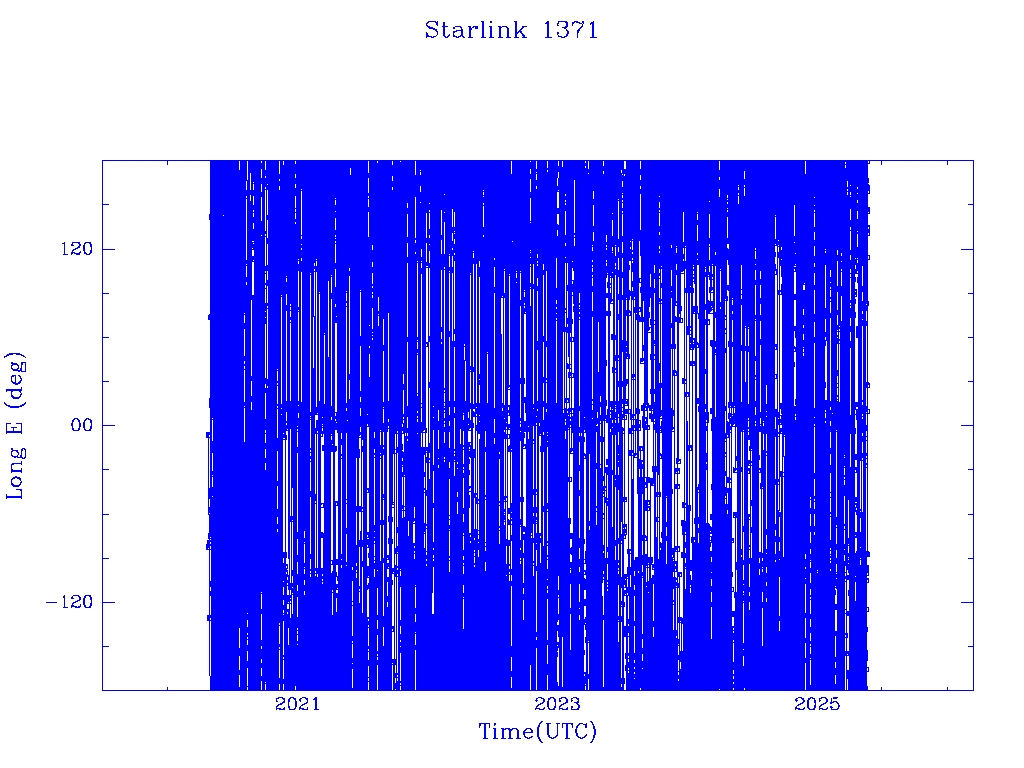 Starlink 1371

Long E (deg)

120

00

−120

2021

2023

2025

Time(UTC)